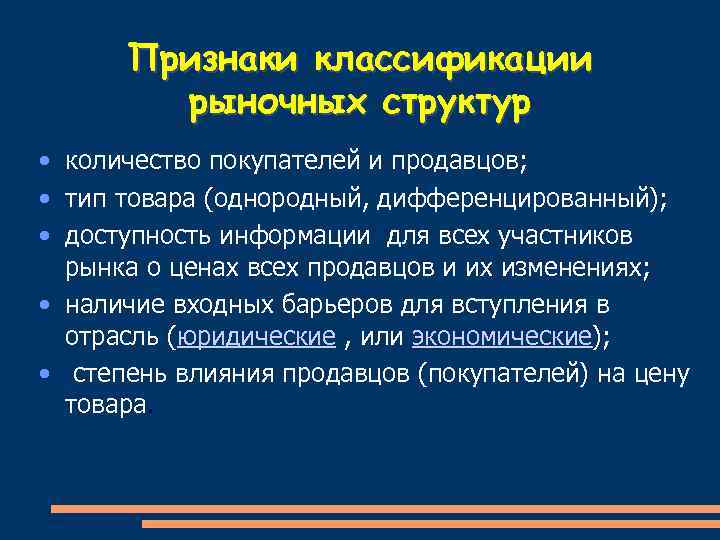 Признаки классификации рыночных структур

• количество покупателей и продавцов;
• тип товара (однородный, дифференцированный);
• доступность информации для всех участников рынка о ценах всех продавцов и их изменениях;
• наличие входных барьеров для вступления в отрасль (юридические , или экономические);
• степень влияния продавцов (покупателей) на цену товара.